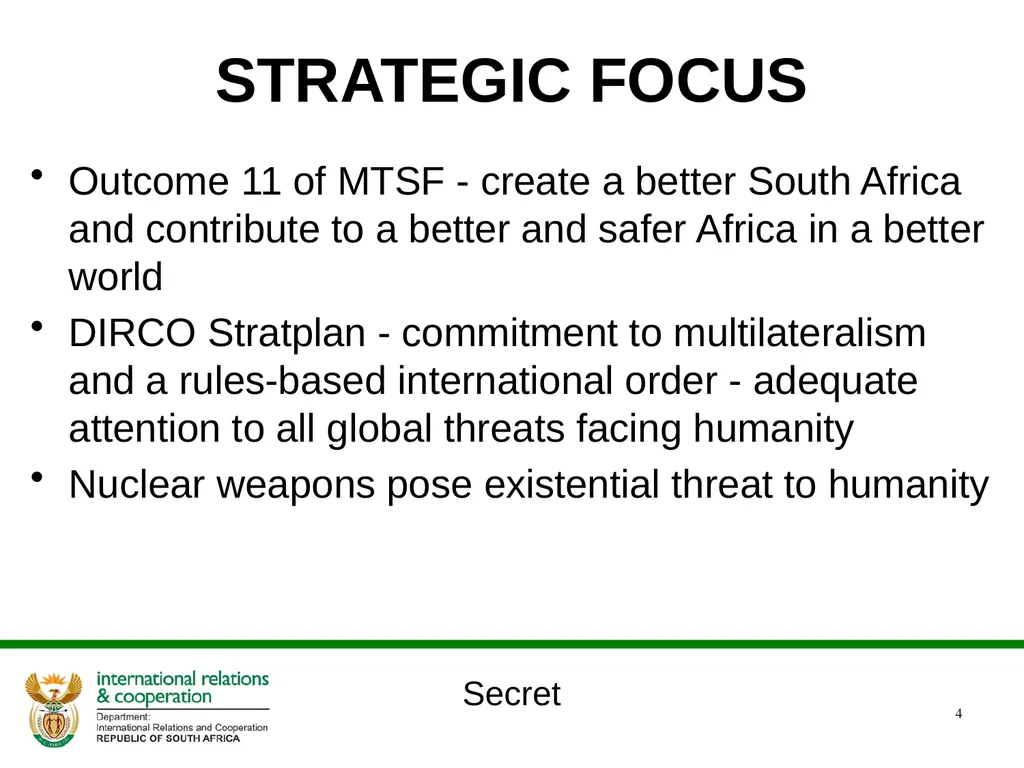 STRATEGIC FOCUS

• Outcome 11 of MTSF - create a better South Africa and contribute to a better and safer Africa in a better world

• DIRCO Stratplan - commitment to multilateralism and a rules-based international order - adequate attention to all global threats facing humanity

• Nuclear weapons pose existential threat to humanity

international relations & cooperation
Department:
International Relations and Cooperation
REPUBLIC OF SOUTH AFRICA

Secret

4